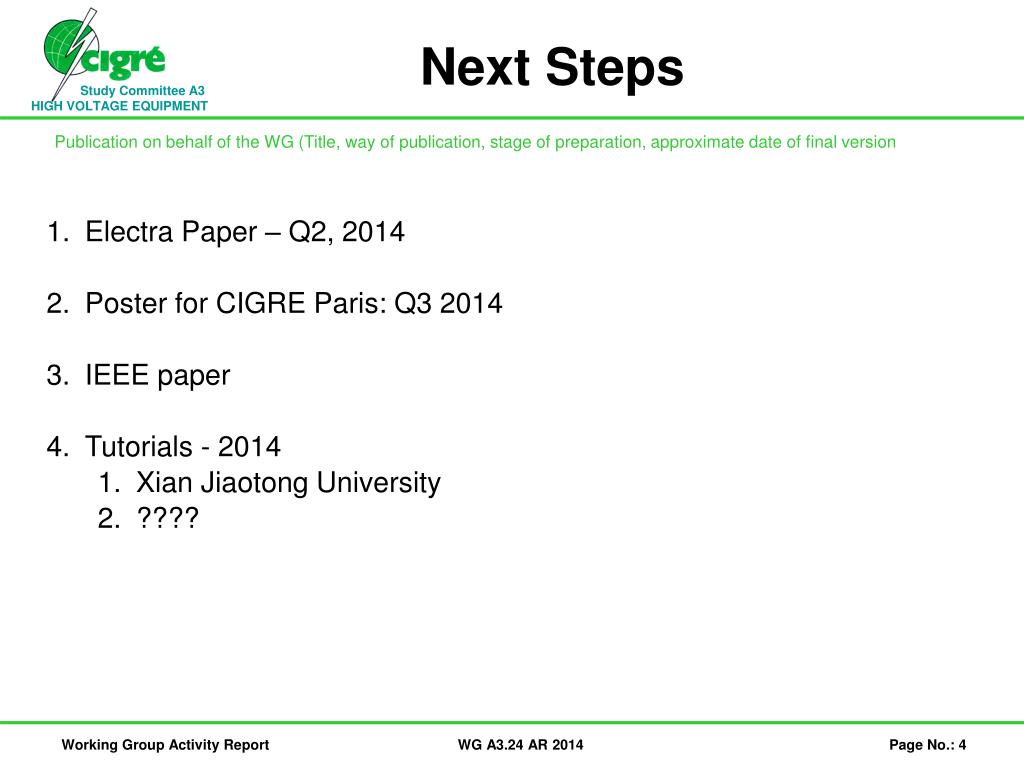 cigré
Study Committee A3
HIGH VOLTAGE EQUIPMENT

Next Steps

Publication on behalf of the WG (Title, way of publication, stage of preparation, approximate date of final version

1. Electra Paper – Q2, 2014

2. Poster for CIGRE Paris: Q3 2014

3. IEEE paper

4. Tutorials - 2014
1. Xian Jiaotong University
2. ????

Working Group Activity Report
WG A3.24 AR 2014
Page No.: 4